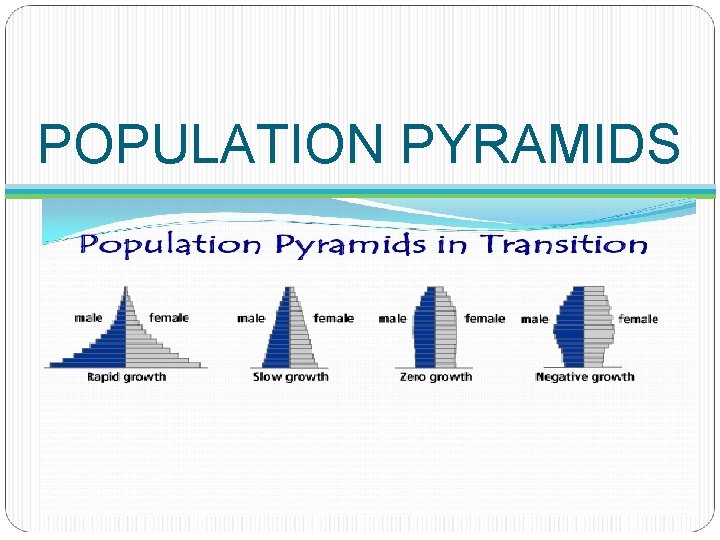 POPULATION PYRAMIDS

Population Pyramids in Transition

male female
Rapid growth

male female
Slow growth

male female
Zero growth

male female
Negative growth